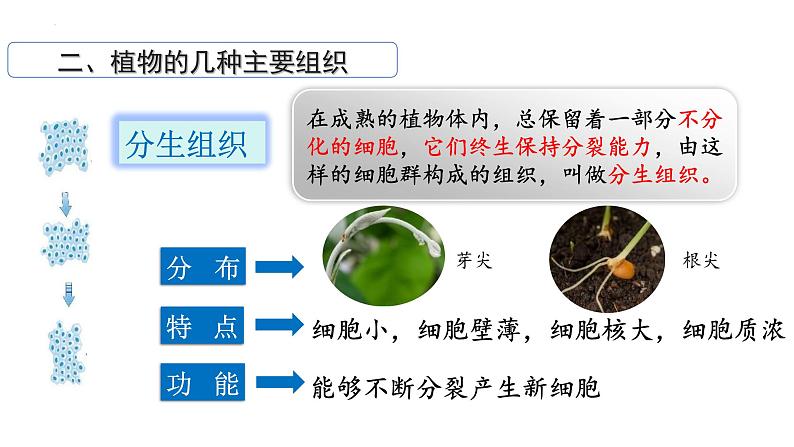 二、植物的几种主要组织

分生组织

在成熟的植物体内，总保留着一部分不分化的细胞，它们终生保持分裂能力，由这样的细胞群构成的组织，叫做分生组织。

分 布

芽尖

根尖

特 点

细胞小，细胞壁薄，细胞核大，细胞质浓

功 能

能够不断分裂产生新细胞